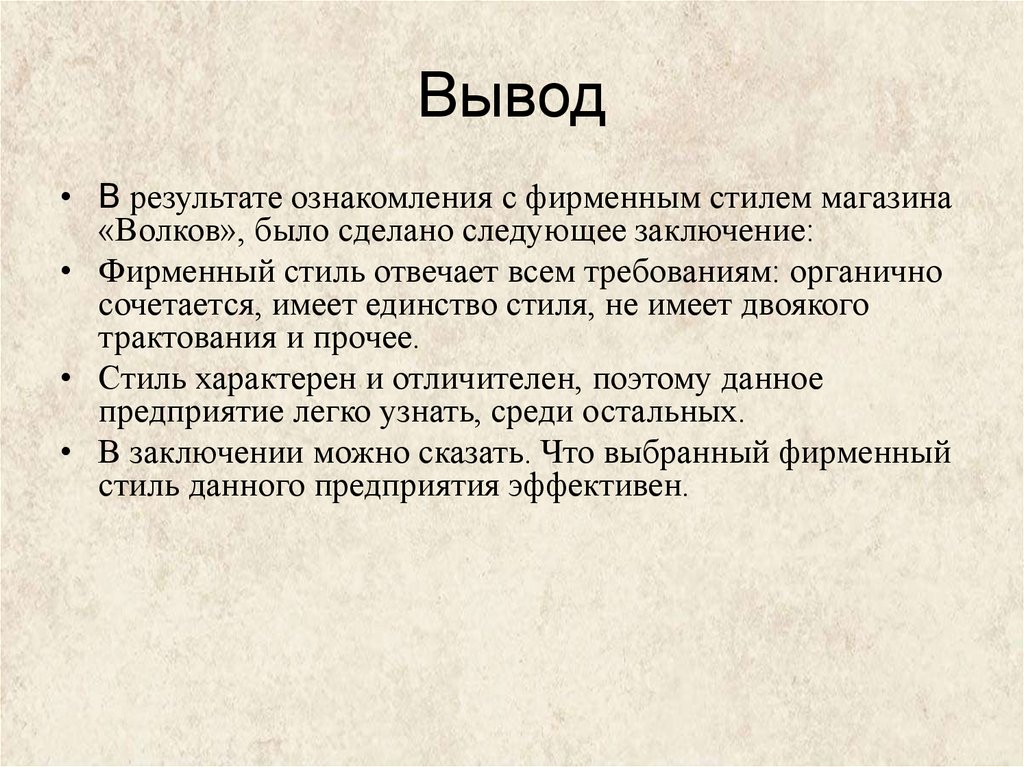 Вывод

• В результате ознакомления с фирменным стилем магазина «Волков», было сделано следующее заключение:
• Фирменный стиль отвечает всем требованиям: органично сочетается, имеет единство стиля, не имеет двоякого трактования и прочее.
• Стиль характерен и отличителен, поэтому данное предприятие легко узнать, среди остальных.
• В заключении можно сказать. Что выбранный фирменный стиль данного предприятия эффективен.